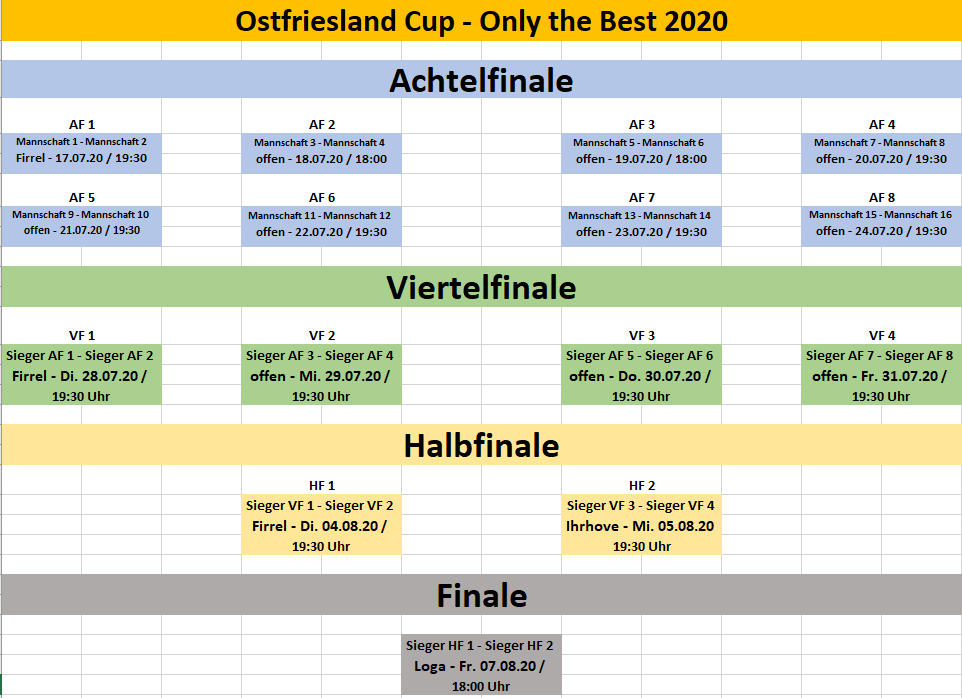 Ostfriesland Cup - Only the Best 2020

Achtelfinale

AF 1
Mannschaft 1 - Mannschaft 2
Firrel - 17.07.20 / 19:30

AF 2
Mannschaft 3 - Mannschaft 4
offen - 18.07.20 / 18:00

AF 3
Mannschaft 5 - Mannschaft 6
offen - 19.07.20 / 18:00

AF 4
Mannschaft 7 - Mannschaft 8
offen - 20.07.20 / 19:30

AF 5
Mannschaft 9 - Mannschaft 10
offen - 21.07.20 / 19:30

AF 6
Mannschaft 11 - Mannschaft 12
offen - 22.07.20 / 19:30

AF 7
Mannschaft 13 - Mannschaft 14
offen - 23.07.20 / 19:30

AF 8
Mannschaft 15 - Mannschaft 16
offen - 24.07.20 / 19:30

Viertelfinale

VF 1
Sieger AF 1 - Sieger AF 2
Firrel - Di. 28.07.20 / 19:30 Uhr

VF 2
Sieger AF 3 - Sieger AF 4
offen - Mi. 29.07.20 / 19:30 Uhr

VF 3
Sieger AF 5 - Sieger AF 6
offen - Do. 30.07.20 / 19:30 Uhr

VF 4
Sieger AF 7 - Sieger AF 8
offen - Fr. 31.07.20 / 19:30 Uhr

Halbfinale

HF 1
Sieger VF 1 - Sieger VF 2
Firrel - Di. 04.08.20 / 19:30 Uhr

HF 2
Sieger VF 3 - Sieger VF 4
Ihrhove - Mi. 05.08.20 19:30 Uhr

Finale

Sieger HF 1 - Sieger HF 2
Loga - Fr. 07.08.20 / 18:00 Uhr